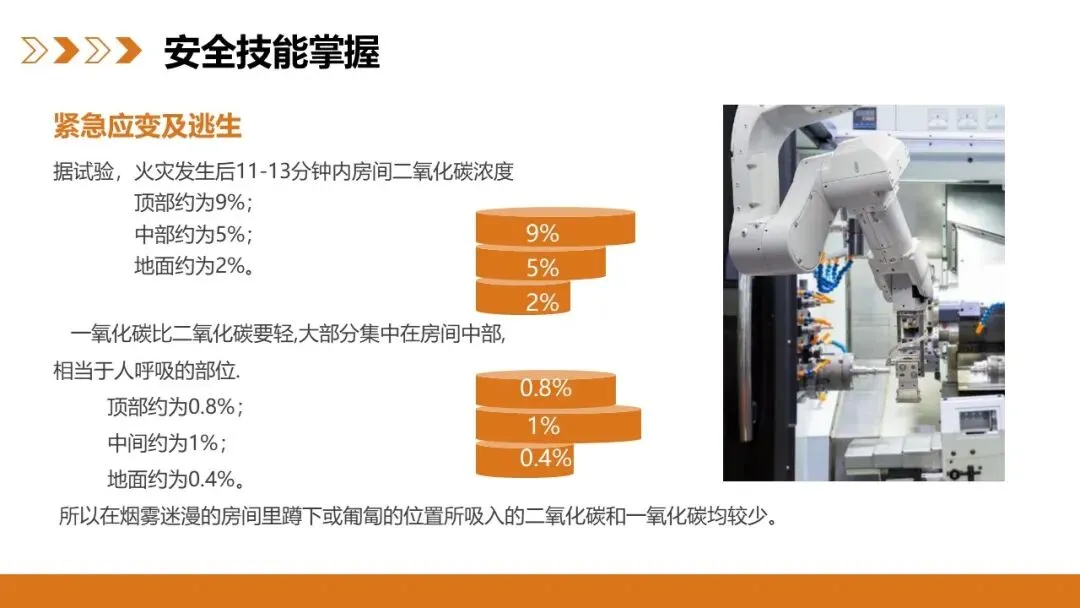 安全技能掌握

紧急应变及逃生

据试验，火灾发生后11-13分钟内房间二氧化碳浓度
顶部约为9%；
中部约为5%；
地面约为2%。

9%
5%
2%

一氧化碳比二氧化碳要轻,大部分集中在房间中部,
相当于人呼吸的部位.
顶部约为0.8%；
中间约为1%；
地面约为0.4%。

0.8%
1%
0.4%

所以在烟雾迷漫的房间里蹲下或匍匐的位置所吸入的二氧化碳和一氧化碳均较少。